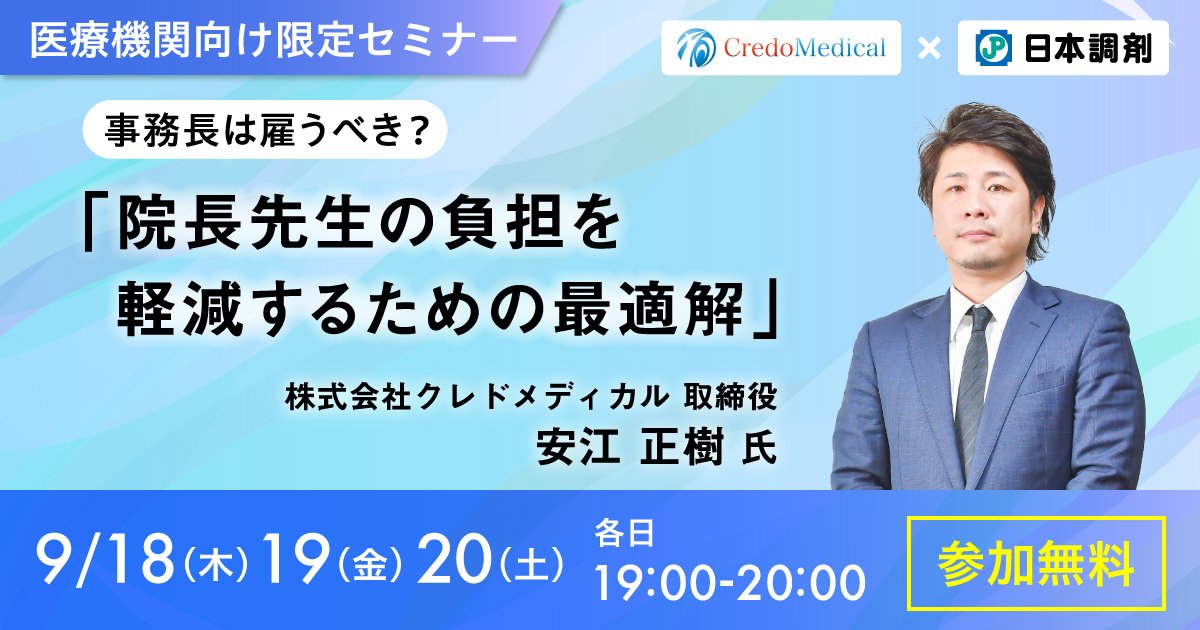 医療機関向け限定セミナー

CredoMedical × 日本調剤

事務長は雇うべき？

「院長先生の負担を軽減するための最適解」

株式会社クレドメディカル 取締役
安江 正樹 氏

9/18(木) 19(金) 20(土)

各日
19:00-20:00

参加無料